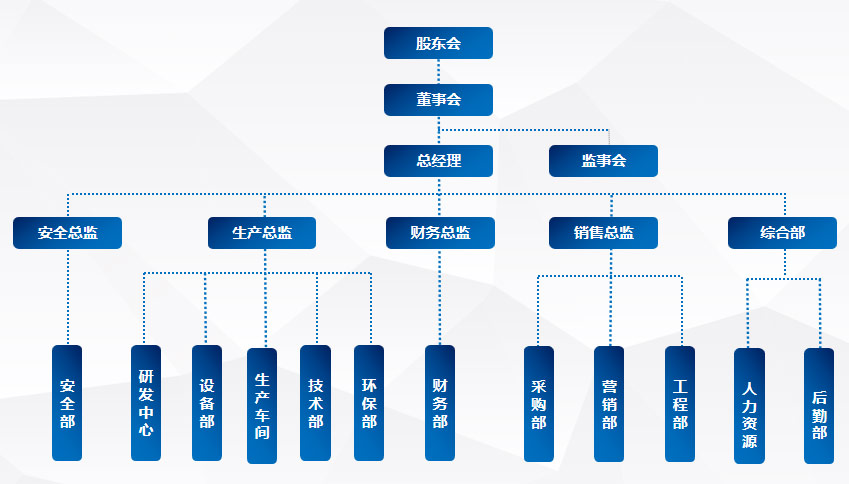 股东会

董事会

总经理

监事会

安全总监

生产总监

财务总监

销售总监

综合部

安全部

研发中心

设备部

生产车间

技术部

环保部

财务部

采购部

营销部

工程部

人力资源

后勤部